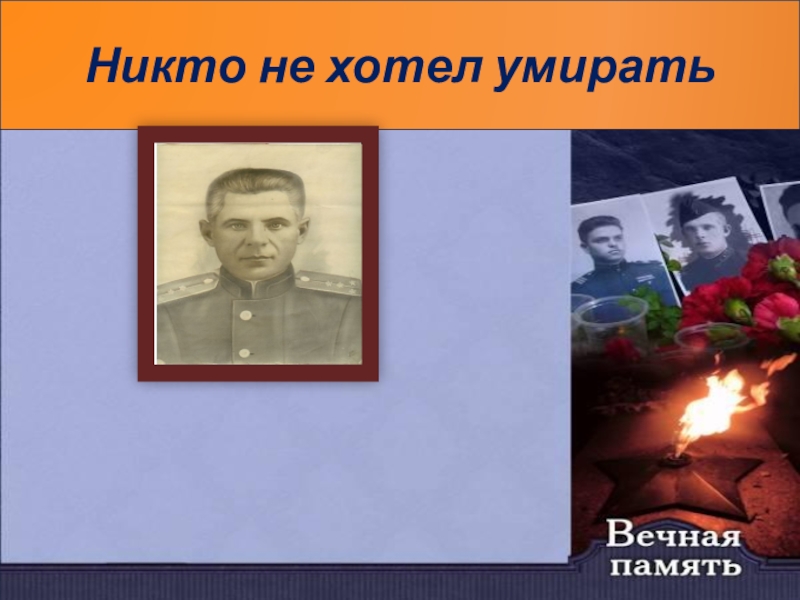 Никто не хотел умирать

Вечная память